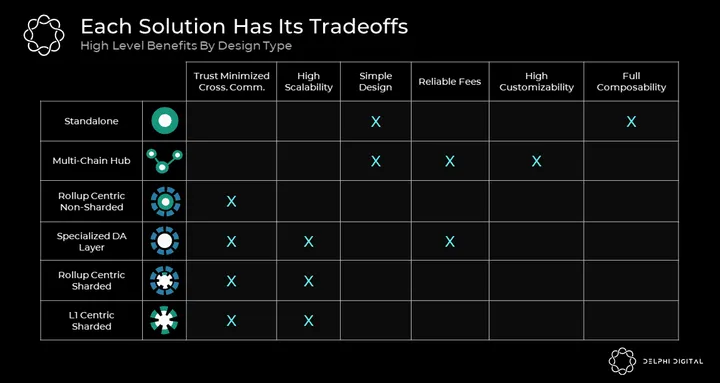 Each Solution Has Its Tradeoffs
High Level Benefits By Design Type

| | | Trust Minimized Cross. Comm. | High Scalability | Simple Design | Reliable Fees | High Customizability | Full Composability |
|---|---|---|---|---|---|---|---|
| Standalone | | | | X | | | X |
| Multi-Chain Hub | | | | X | X | X | |
| Rollup Centric Non-Sharded | | X | | | | | |
| Specialized DA Layer | | X | X | | X | | |
| Rollup Centric Sharded | | X | X | | | | |
| L1 Centric Sharded | | X | X | | | | |

DELPHI DIGITAL